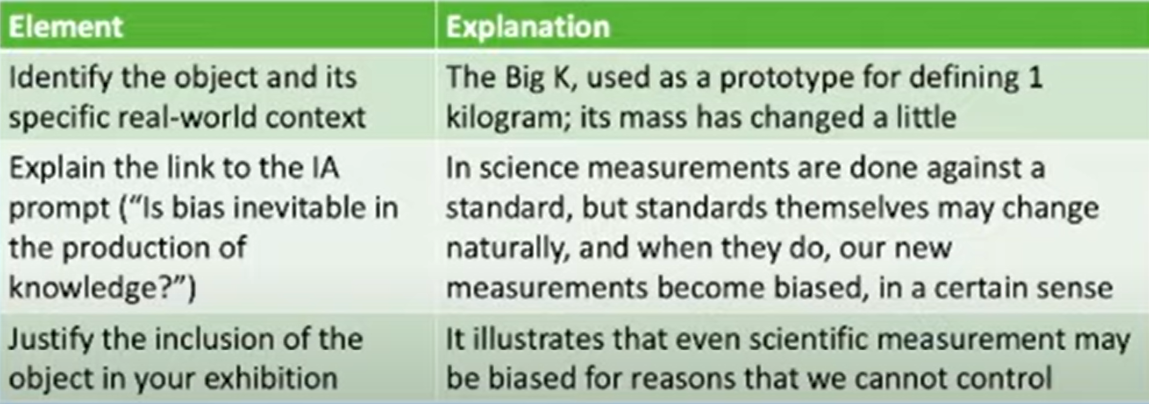 | Element | Explanation |
|---|---|
| Identify the object and its specific real-world context | The Big K, used as a prototype for defining 1 kilogram; its mass has changed a little |
| Explain the link to the IA prompt (“Is bias inevitable in the production of knowledge?”) | In science measurements are done against a standard, but standards themselves may change naturally, and when they do, our new measurements become biased, in a certain sense |
| Justify the inclusion of the object in your exhibition | It illustrates that even scientific measurement may be biased for reasons that we cannot control |